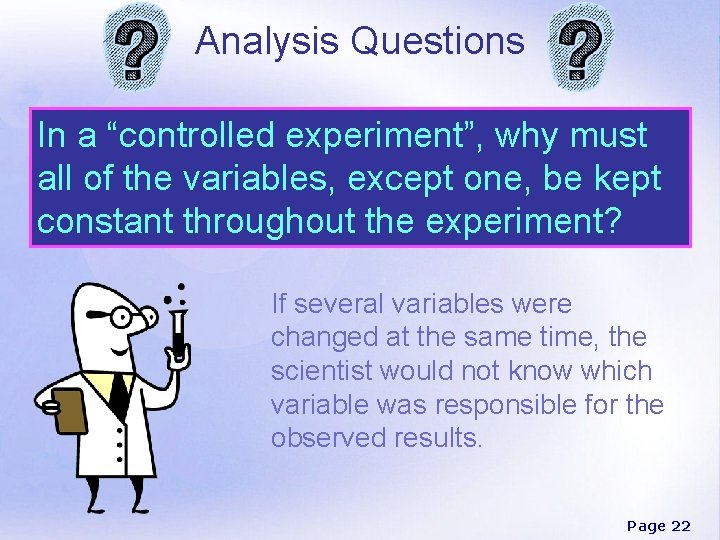 ? Analysis Questions ?

In a “controlled experiment”, why must all of the variables, except one, be kept constant throughout the experiment?

If several variables were changed at the same time, the scientist would not know which variable was responsible for the observed results.

Page 22